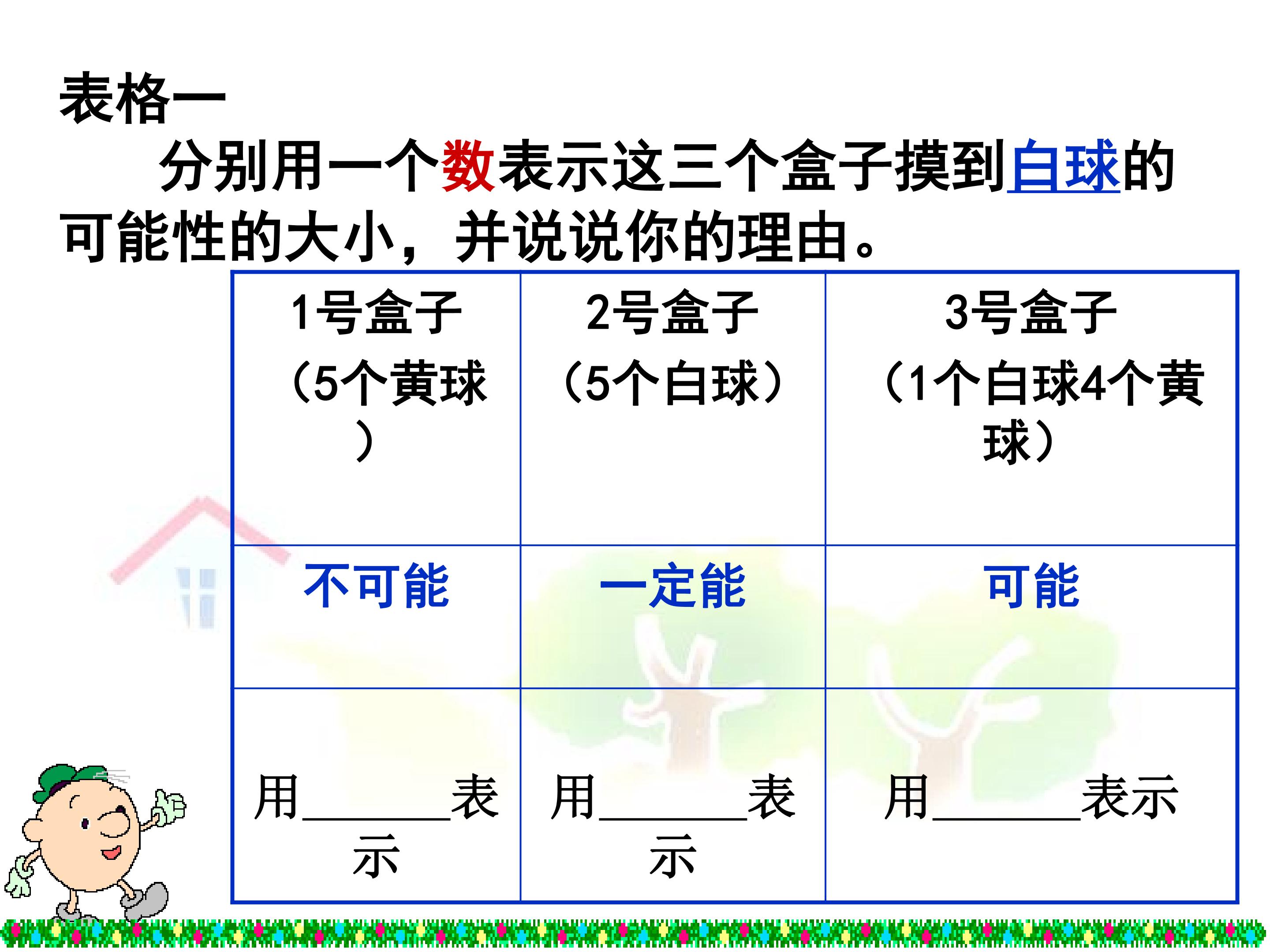 表格一

分别用一个数表示这三个盒子摸到白球的可能性的大小，并说说你的理由。

| 1号盒子（5个黄球） | 2号盒子（5个白球） | 3号盒子（1个白球4个黄球） |
|---|---|---|
| 不可能 | 一定能 | 可能 |
| 用____表示 | 用____表示 | 用____表示 |